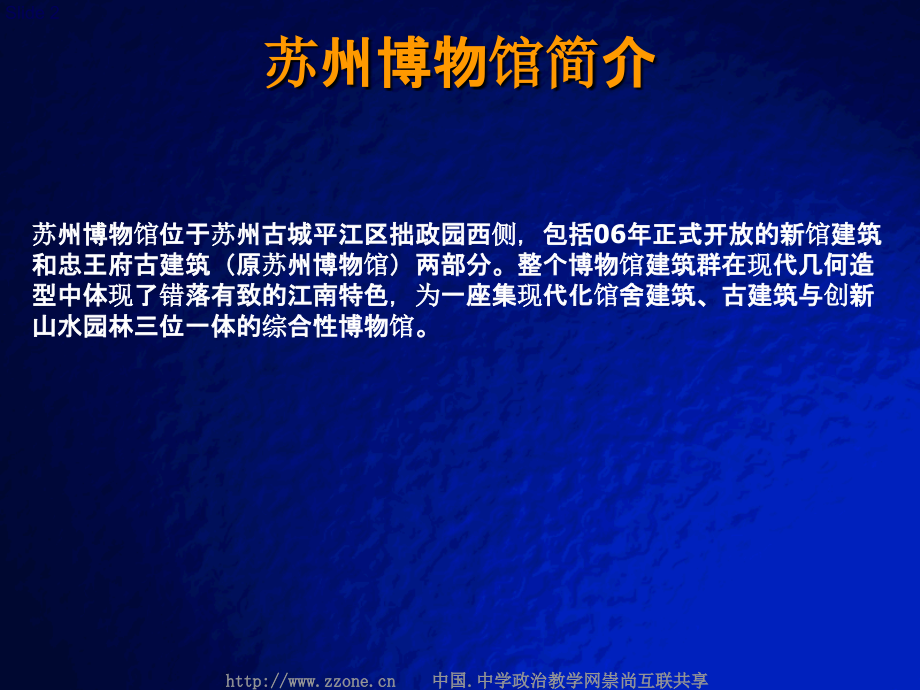 苏州博物馆简介

苏州博物馆位于苏州古城平江区拙政园西侧，包括06年正式开放的新馆建筑和忠王府古建筑（原苏州博物馆）两部分。整个博物馆建筑群在现代几何造型中体现了错落有致的江南特色，为一座集现代化馆舍建筑、古建筑与创新山水园林三位一体的综合性博物馆。

http://www.zzone.cn　中国.中学政治教学网崇尚互联共享